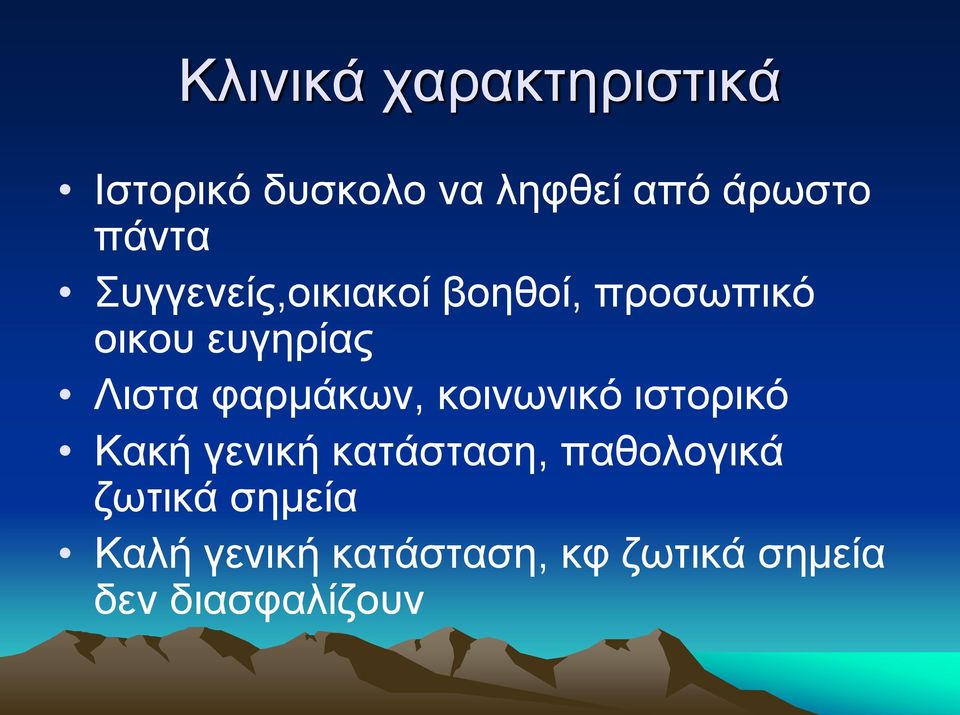 Κλινικά χαρακτηριστικά

• Ιστορικό δυσκολο να ληφθεί από άρωστο πάντα
• Συγγενείς,οικιακοί βοηθοί, προσωπικό οικου ευγηρίας
• Λιστα φαρμάκων, κοινωνικό ιστορικό
• Κακή γενική κατάσταση, παθολογικά ζωτικά σημεία
• Καλή γενική κατάσταση, κφ ζωτικά σημεία δεν διασφαλίζουν